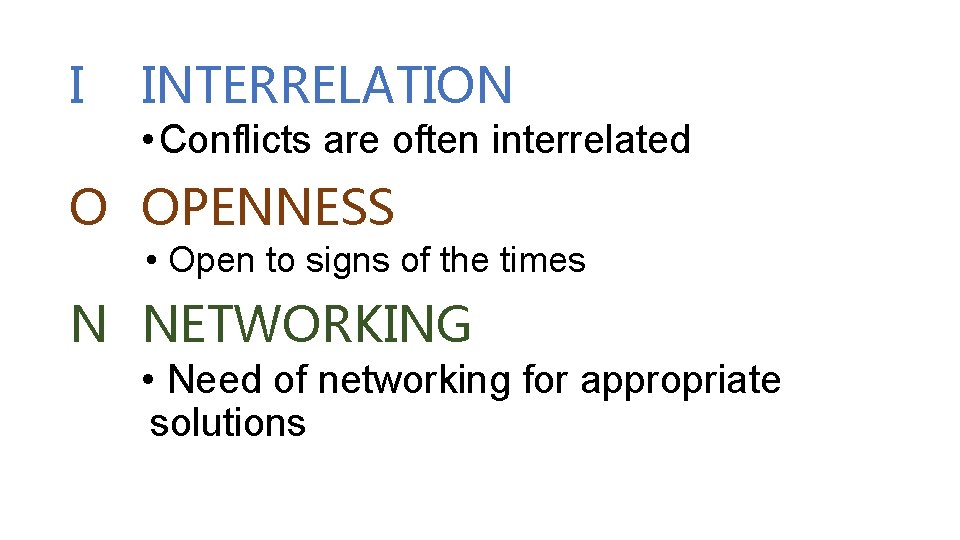 I INTERRELATION

• Conflicts are often interrelated

O OPENNESS

• Open to signs of the times

N NETWORKING

• Need of networking for appropriate solutions